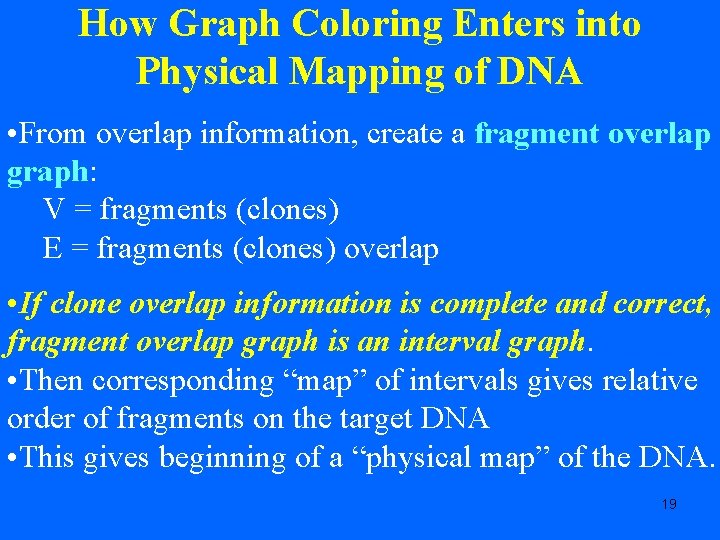 How Graph Coloring Enters into Physical Mapping of DNA

•From overlap information, create a fragment overlap graph:
V = fragments (clones)
E = fragments (clones) overlap

•If clone overlap information is complete and correct, fragment overlap graph is an interval graph.
•Then corresponding “map” of intervals gives relative order of fragments on the target DNA
•This gives beginning of a “physical map” of the DNA.

19